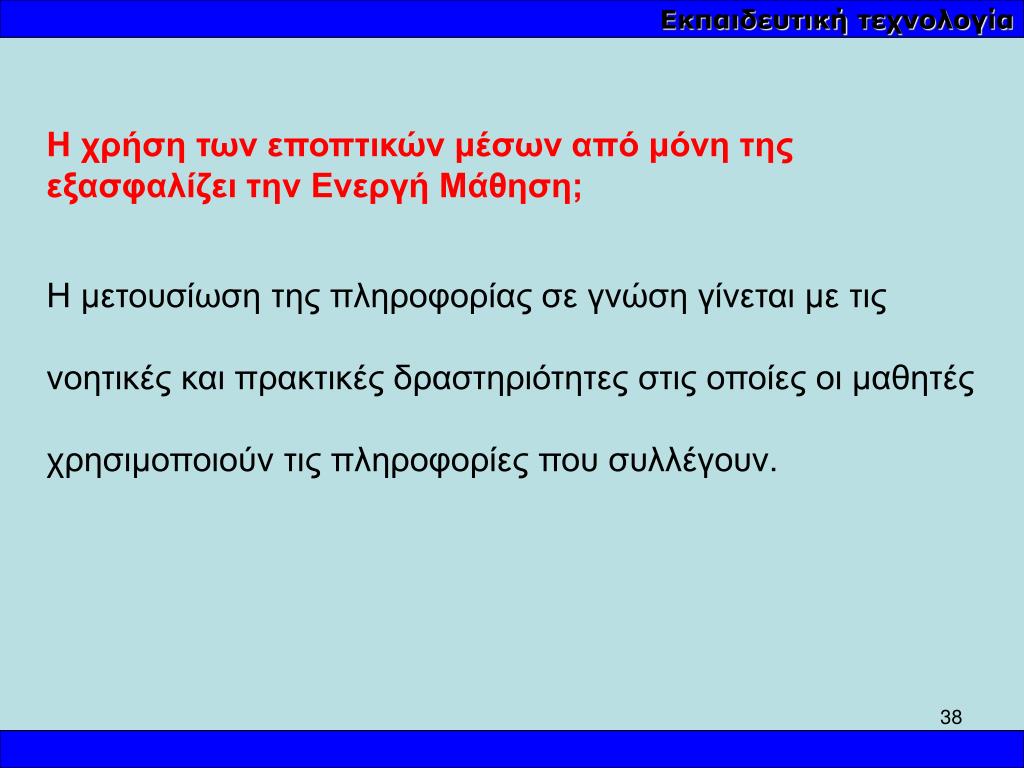 Εκπαιδευτική τεχνολογία

Η χρήση των εποπτικών μέσων από μόνη της εξασφαλίζει την Ενεργή Μάθηση;

Η μετουσίωση της πληροφορίας σε γνώση γίνεται με τις νοητικές και πρακτικές δραστηριότητες στις οποίες οι μαθητές χρησιμοποιούν τις πληροφορίες που συλλέγουν.

38